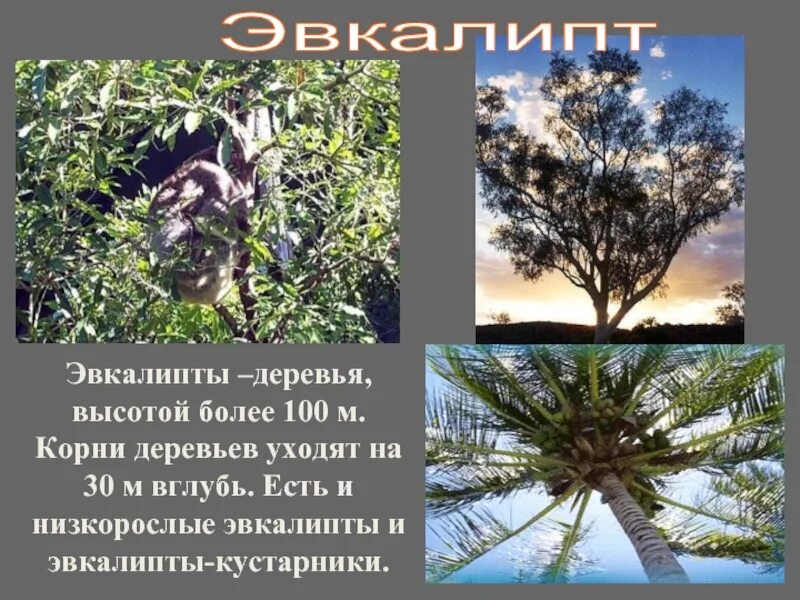 Эвкалипт

Эвкалипты –деревья, высотой более 100 м. Корни деревьев уходят на 30 м вглубь. Есть и низкорослые эвкалипты и эвкалипты-кустарники.